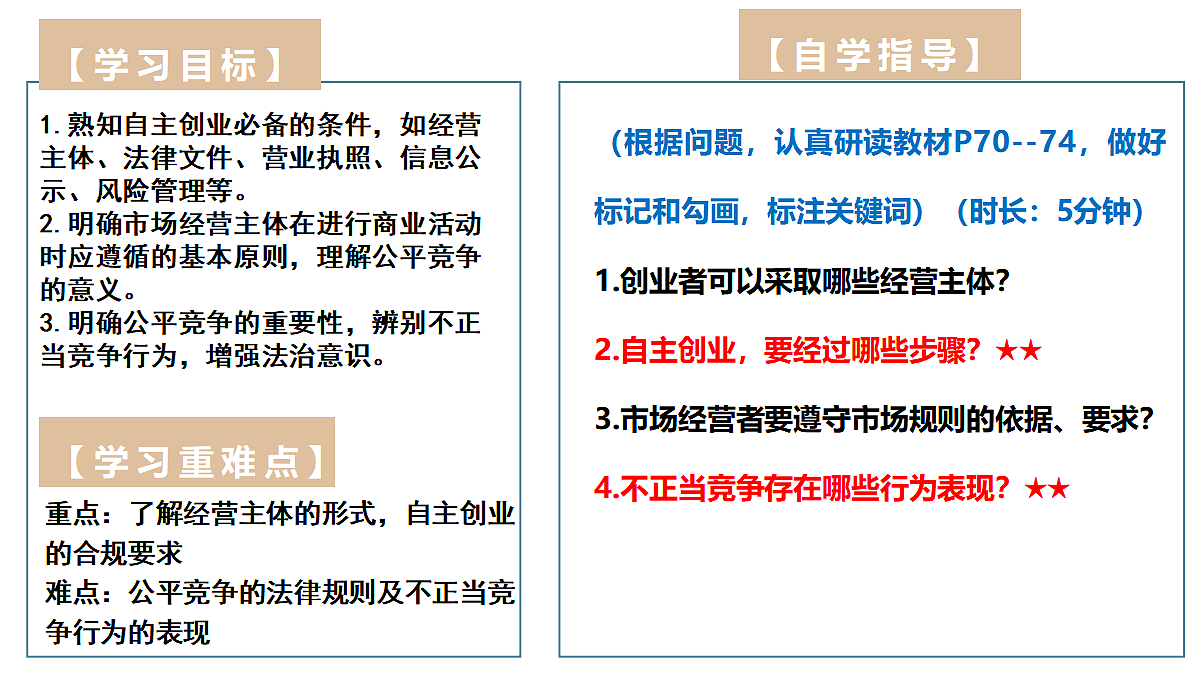 【学习目标】

1. 熟知自主创业必备的条件，如经营主体、法律文件、营业执照、信息公示、风险管理等。
2. 明确市场经营主体在进行商业活动时应遵循的基本原则，理解公平竞争的意义。
3. 明确公平竞争的重要性，辨别不正当竞争行为，增强法治意识。

【学习重难点】

重点：了解经营主体的形式，自主创业的合规要求
难点：公平竞争的法律规则及不正当竞争行为的表现

【自学指导】

（根据问题，认真研读教材P70--74，做好标记和勾画，标注关键词）（时长：5分钟）

1.创业者可以采取哪些经营主体？

2.自主创业，要经过哪些步骤？★★

3.市场经营者要遵守市场规则的依据、要求？

4.不正当竞争存在哪些行为表现？★★